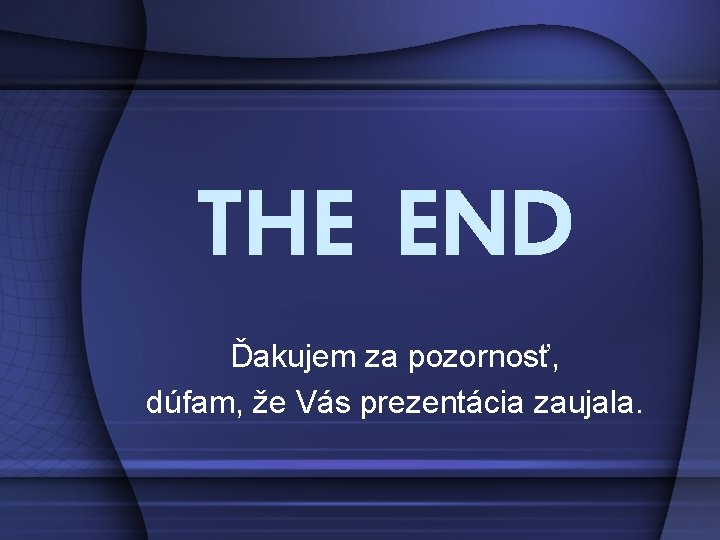 THE END

Ďakujem za pozornosť,
dúfam, že Vás prezentácia zaujala.